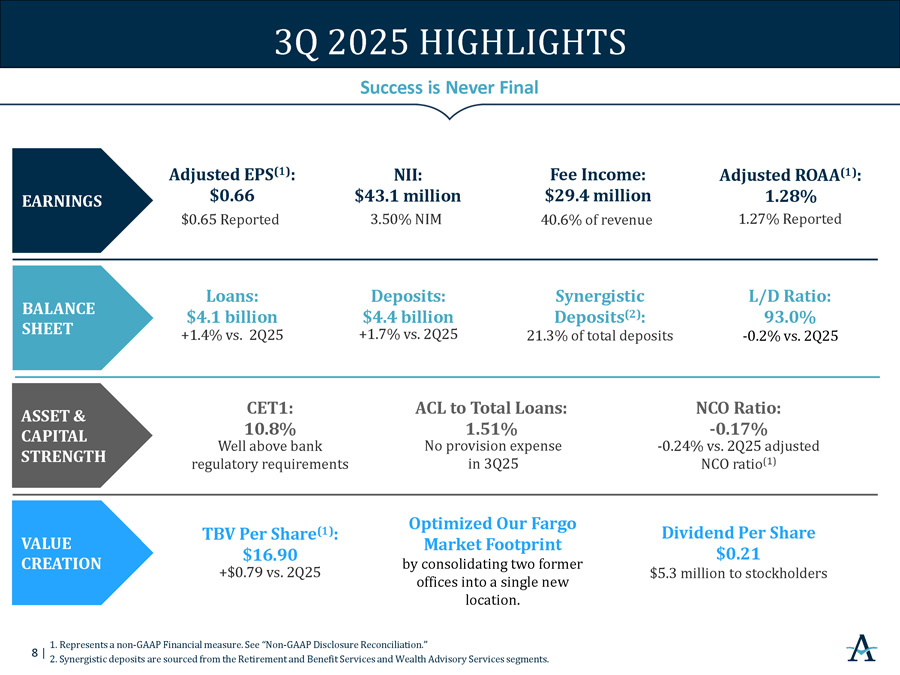 3Q 2025 HIGHLIGHTS

Success is Never Final

EARNINGS

Adjusted EPS$^{(1)}$: $0.66
$0.65 Reported

NII: $43.1 million
3.50% NIM

Fee Income: $29.4 million
40.6% of revenue

Adjusted ROAA$^{(1)}$: 1.28%
1.27% Reported

BALANCE SHEET

Loans: $4.1 billion
+1.4% vs. 2Q25

Deposits: $4.4 billion
+1.7% vs. 2Q25

Synergistic Deposits$^{(2)}$:
21.3% of total deposits

L/D Ratio: 93.0%
-0.2% vs. 2Q25

ASSET & CAPITAL STRENGTH

CET1: 10.8%
Well above bank regulatory requirements

ACL to Total Loans: 1.51%
No provision expense in 3Q25

NCO Ratio: -0.17%
-0.24% vs. 2Q25 adjusted NCO ratio$^{(1)}$

VALUE CREATION

TBV Per Share$^{(1)}$: $16.90
+$0.79 vs. 2Q25

Optimized Our Fargo Market Footprint
by consolidating two former offices into a single new location.

Dividend Per Share $0.21
$5.3 million to stockholders

8 |
1. Represents a non-GAAP Financial measure. See "Non-GAAP Disclosure Reconciliation."
2. Synergistic deposits are sourced from the Retirement and Benefit Services and Wealth Advisory Services segments.